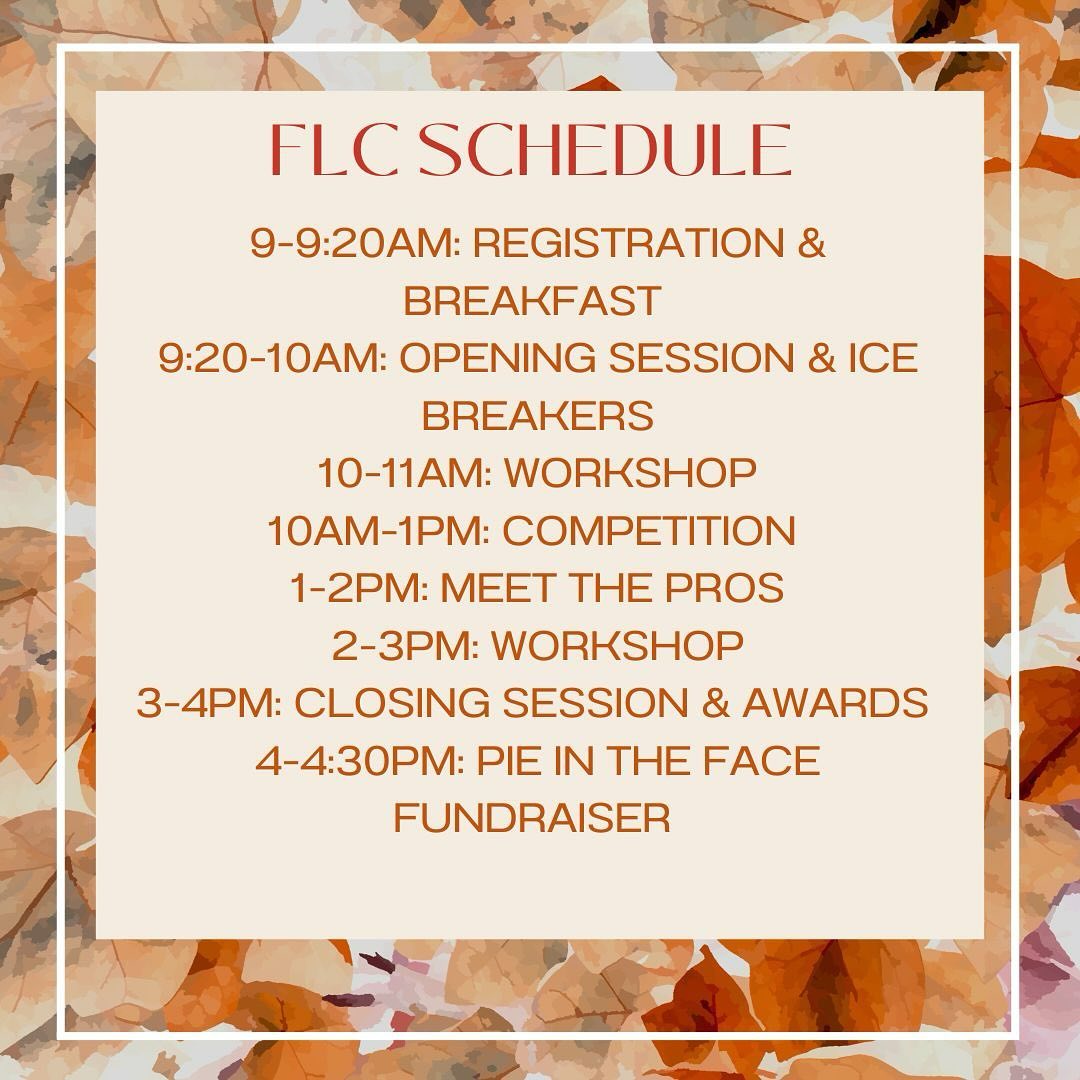 FLC SCHEDULE

9-9:20AM: REGISTRATION & BREAKFAST
9:20-10AM: OPENING SESSION & ICE BREAKERS
10-11AM: WORKSHOP
10AM-1PM: COMPETITION
1-2PM: MEET THE PROS
2-3PM: WORKSHOP
3-4PM: CLOSING SESSION & AWARDS
4-4:30PM: PIE IN THE FACE FUNDRAISER